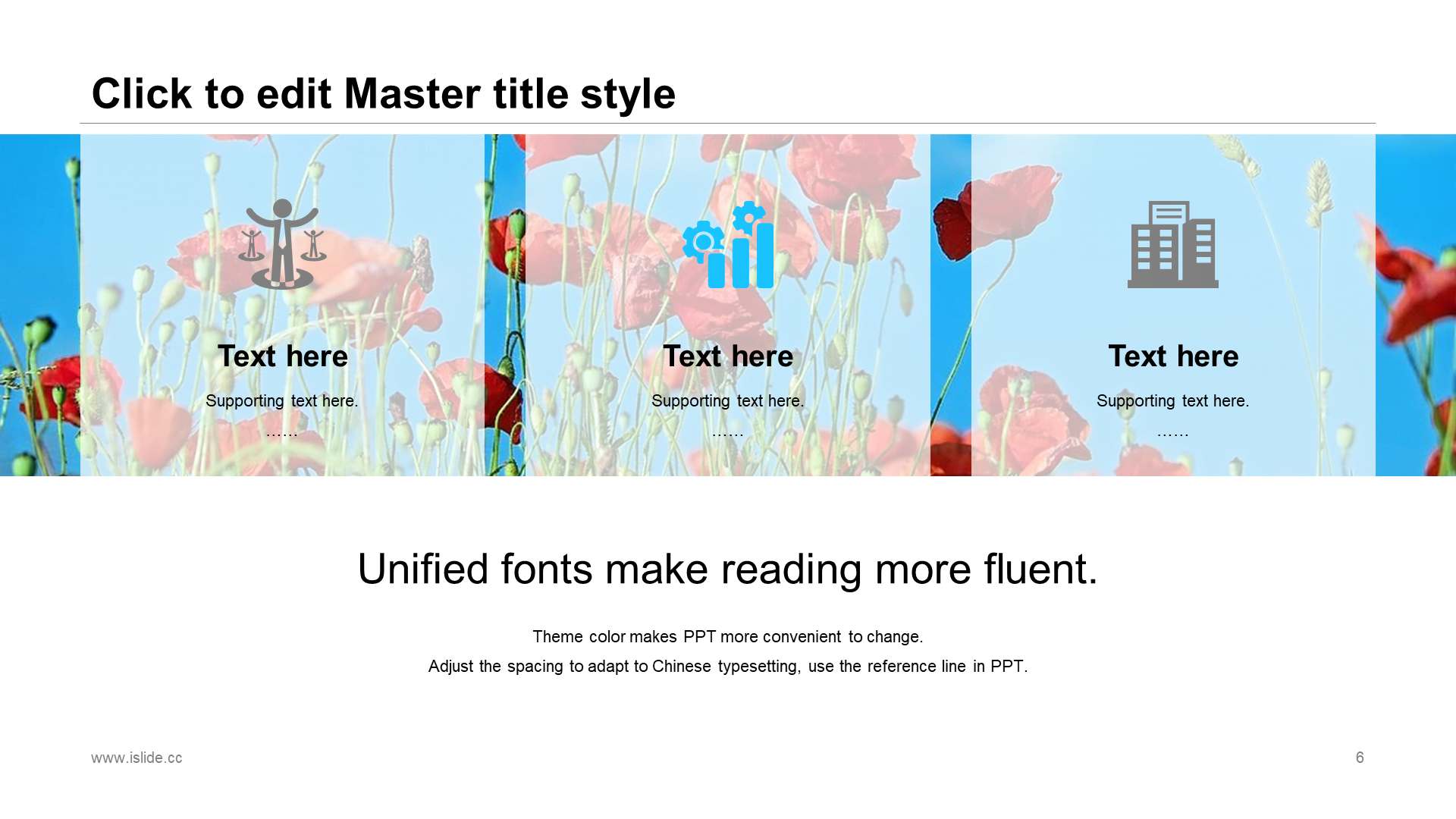 Click to edit Master title style

Text here

Supporting text here.

……

Text here

Supporting text here.

……

Text here

Supporting text here.

……

Unified fonts make reading more fluent.

Theme color makes PPT more convenient to change.

Adjust the spacing to adapt to Chinese typesetting, use the reference line in PPT.

www.islide.cc

6